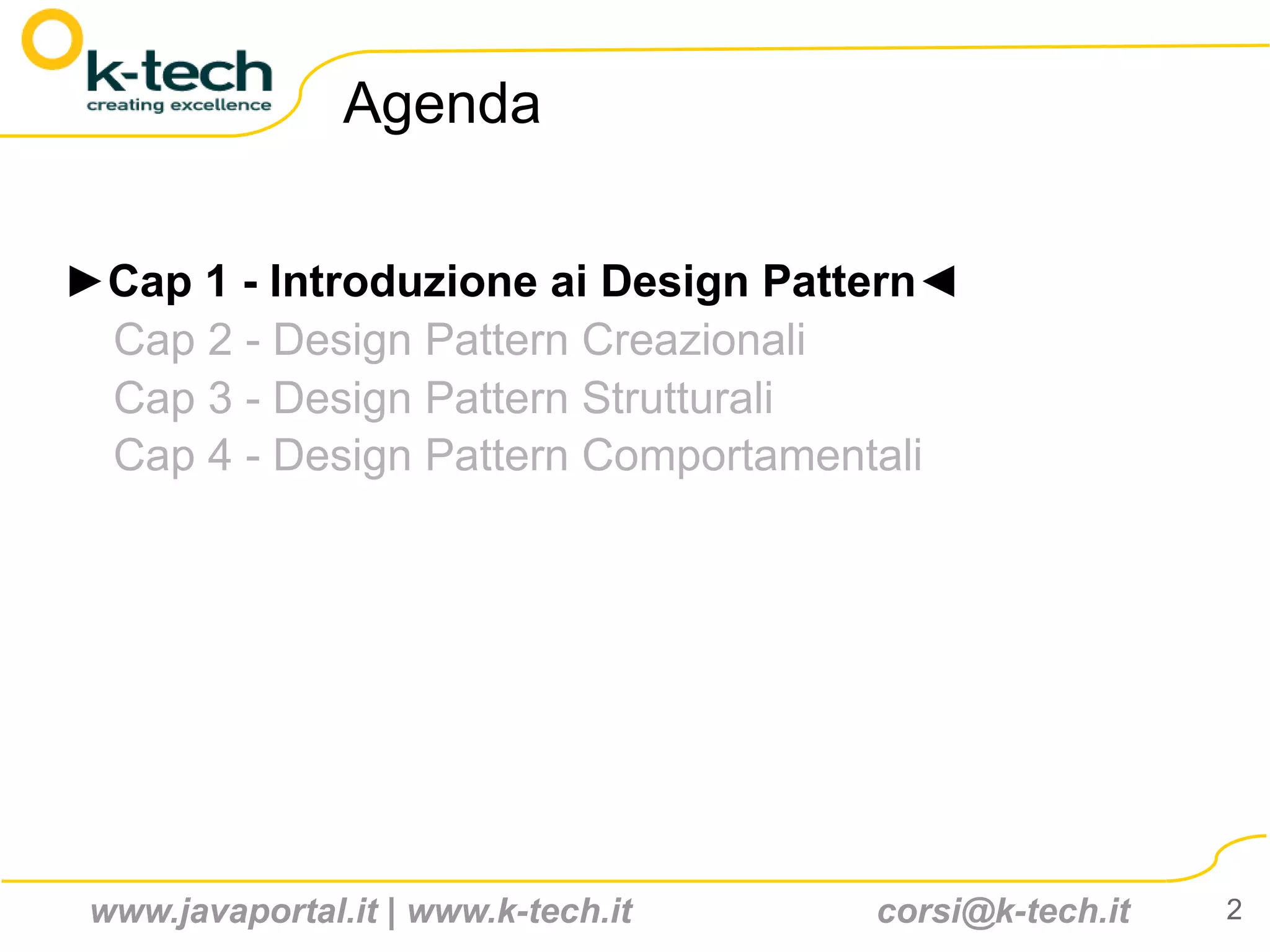 k-tech
creating excellence

Agenda

►Cap 1 - Introduzione ai Design Pattern◄
Cap 2 - Design Pattern Creazionali
Cap 3 - Design Pattern Strutturali
Cap 4 - Design Pattern Comportamentali

www.javaportal.it | www.k-tech.it corsi@k-tech.it 2